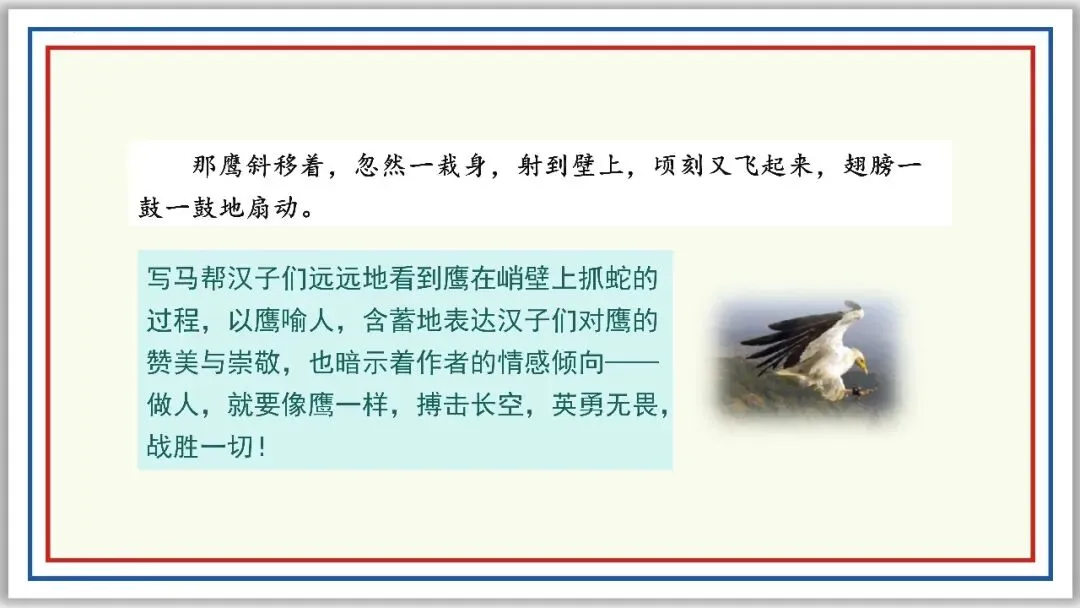 那鹰斜移着，忽然一栽身，射到壁上，顷刻又飞起来，翅膀一鼓一鼓地扇动。

写马帮汉子们远远地看到鹰在峭壁上抓蛇的过程，以鹰喻人，含蓄地表达汉子们对鹰的赞美与崇敬，也暗示着作者的情感倾向——做人，就要像鹰一样，搏击长空，英勇无畏，战胜一切！